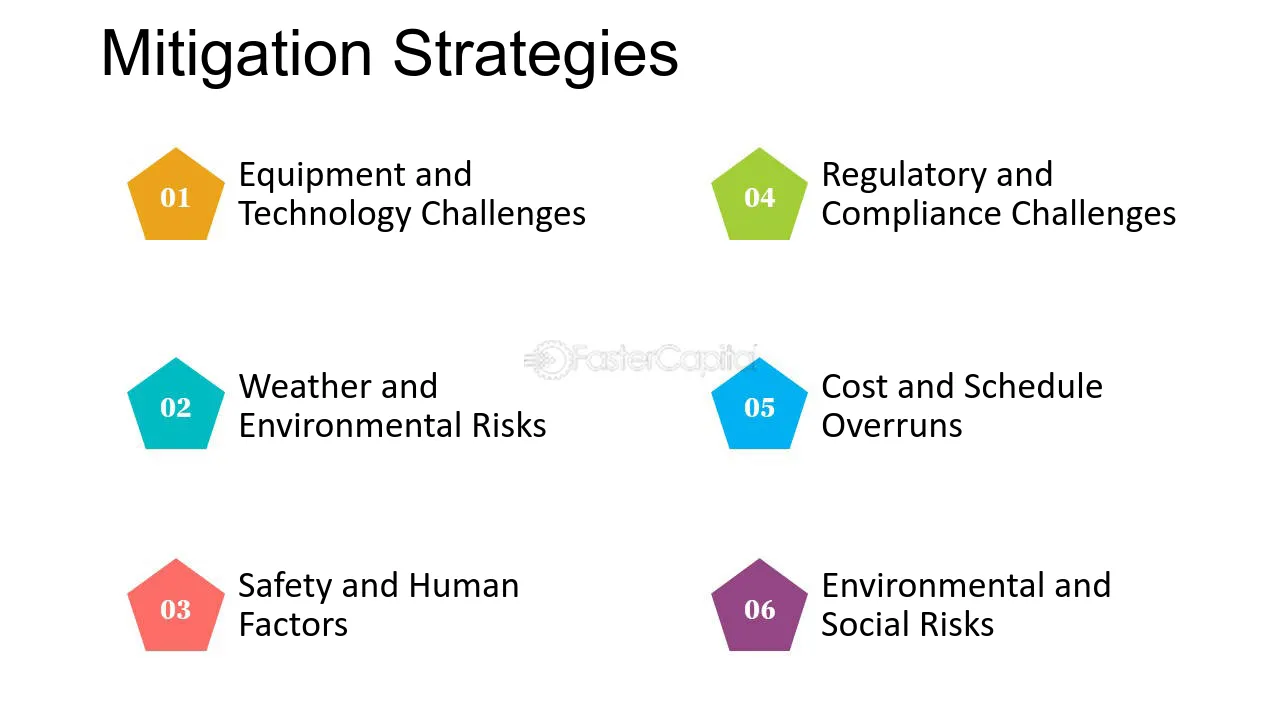 Mitigation Strategies

01 Equipment and Technology Challenges

02 Weather and Environmental Risks

03 Safety and Human Factors

04 Regulatory and Compliance Challenges

05 Cost and Schedule Overruns

06 Environmental and Social Risks

FasterCapital